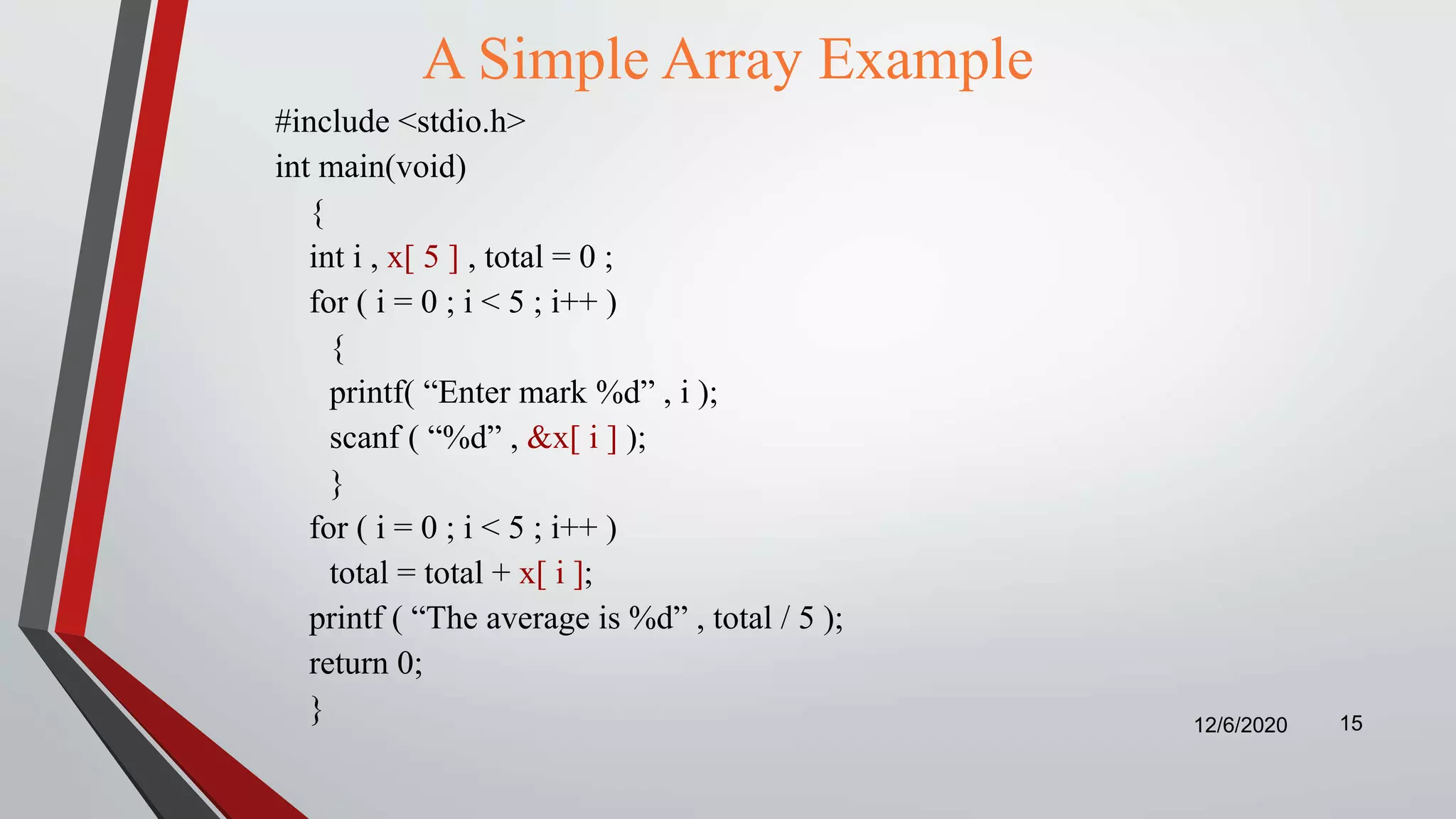 A Simple Array Example

#include <stdio.h>
int main(void)
{
int i , x[ 5 ] , total = 0 ;
for ( i = 0 ; i < 5 ; i++ )
{
printf( “Enter mark %d” , i );
scanf ( “%d” , &x[ i ] );
}
for ( i = 0 ; i < 5 ; i++ )
total = total + x[ i ];
printf ( “The average is %d” , total / 5 );
return 0;
}

12/6/2020 15